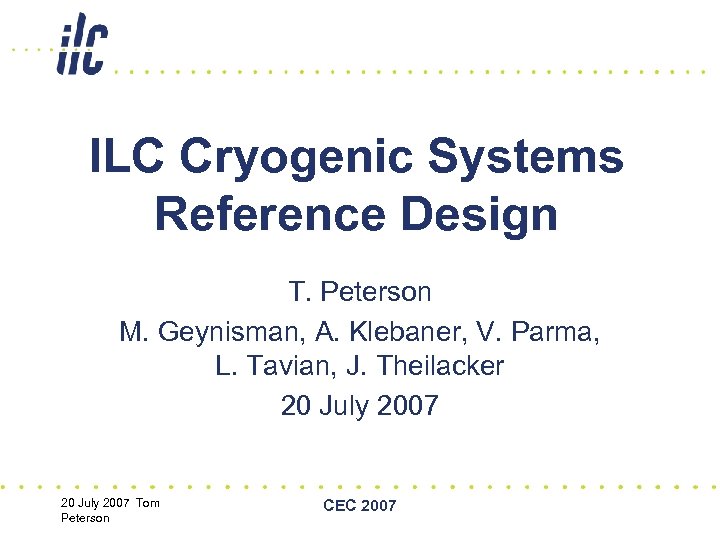 ilc

ILC Cryogenic Systems Reference Design

T. Peterson

M. Geynisman, A. Klebaner, V. Parma, L. Tavian, J. Theilacker

20 July 2007

20 July 2007 Tom Peterson

CEC 2007